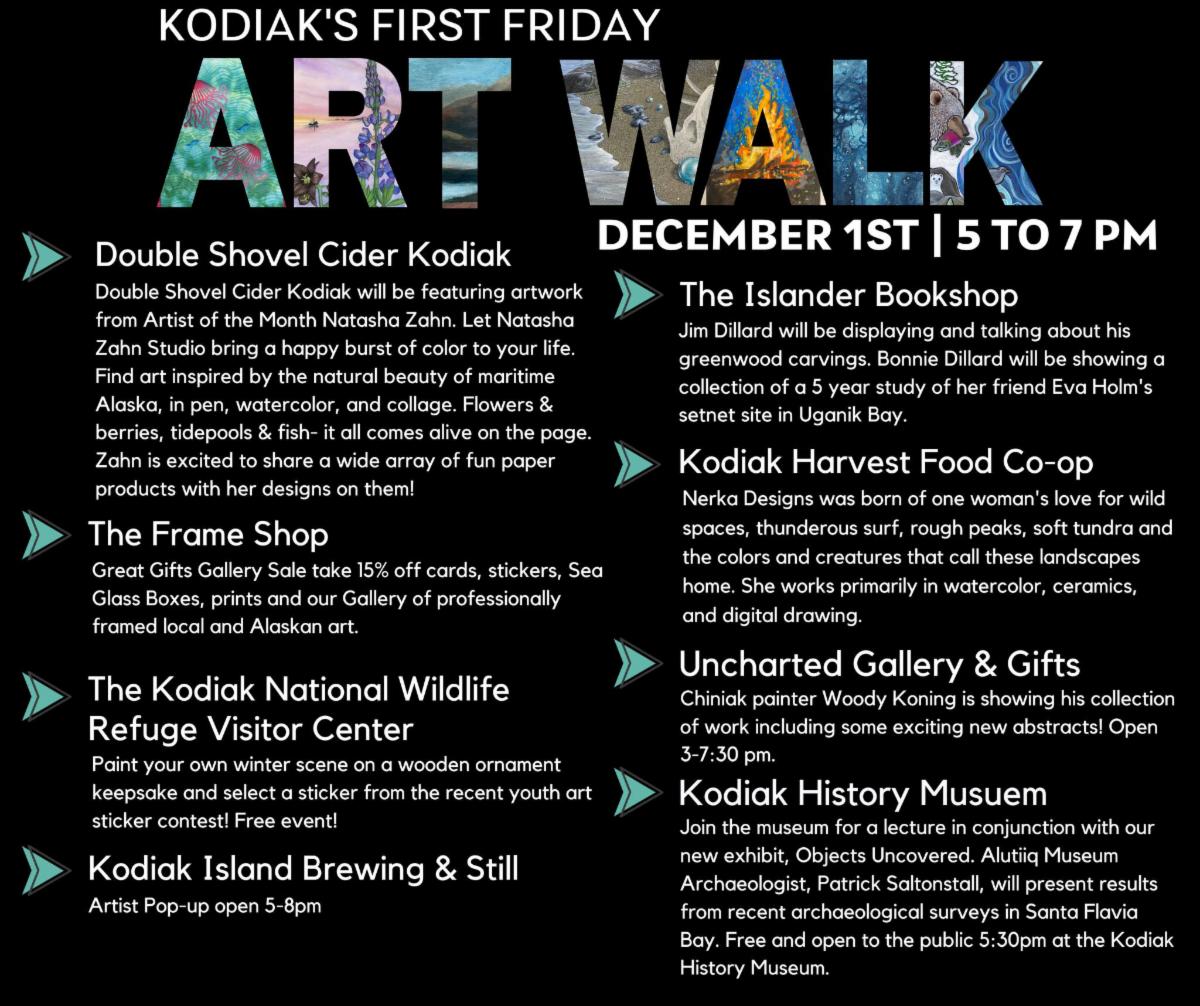 KODIAK'S FIRST FRIDAY

ART WALK

DECEMBER 1ST | 5 TO 7 PM

Double Shovel Cider Kodiak
Double Shovel Cider Kodiak will be featuring artwork from Artist of the Month Natasha Zahn. Let Natasha Zahn Studio bring a happy burst of color to your life. Find art inspired by the natural beauty of maritime Alaska, in pen, watercolor, and collage. Flowers & berries, tidepools & fish- it all comes alive on the page. Zahn is excited to share a wide array of fun paper products with her designs on them!

The Frame Shop
Great Gifts Gallery Sale take 15% off cards, stickers, Sea Glass Boxes, prints and our Gallery of professionally framed local and Alaskan art.

The Kodiak National Wildlife Refuge Visitor Center
Paint your own winter scene on a wooden ornament keepsake and select a sticker from the recent youth art sticker contest! Free event!

Kodiak Island Brewing & Still
Artist Pop-up open 5-8pm

The Islander Bookshop
Jim Dillard will be displaying and talking about his greenwood carvings. Bonnie Dillard will be showing a collection of a 5 year study of her friend Eva Holm's setnet site in Uganik Bay.

Kodiak Harvest Food Co-op
Nerka Designs was born of one woman's love for wild spaces, thunderous surf, rough peaks, soft tundra and the colors and creatures that call these landscapes home. She works primarily in watercolor, ceramics, and digital drawing.

Uncharted Gallery & Gifts
Chiniak painter Woody Koning is showing his collection of work including some exciting new abstracts! Open 3-7:30 pm.

Kodiak History Musuem
Join the museum for a lecture in conjunction with our new exhibit, Objects Uncovered. Alutiiq Museum Archaeologist, Patrick Saltonstall, will present results from recent archaeological surveys in Santa Flavia Bay. Free and open to the public 5:30pm at the Kodiak History Museum.